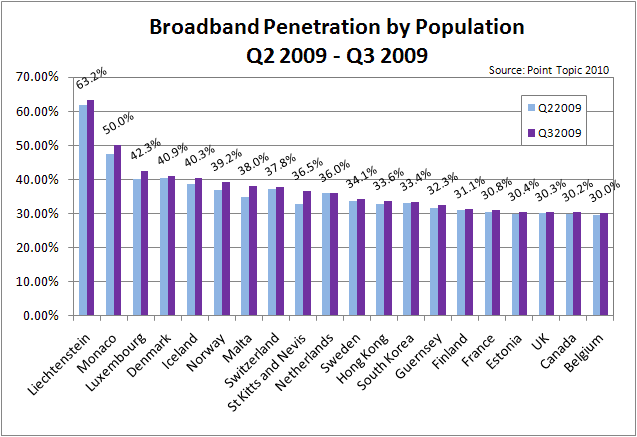 Broadband Penetration by Population
Q2 2009 - Q3 2009

Source: Point Topic 2010

Q22009
Q32009

70.00%
60.00%
50.00%
40.00%
30.00%
20.00%
10.00%
0.00%

63.2%
50.0%
42.3%
40.9%
40.3%
39.2%
38.0%
37.8%
36.5%
36.0%
34.1%
33.6%
33.4%
32.3%
31.1%
30.8%
30.4%
30.3%
30.2%
30.0%

Liechtenstein
Monaco
Luxembourg
Denmark
Iceland
Norway
Malta
Switzerland
St Kitts and Nevis
Netherlands
Sweden
Hong Kong
South Korea
Guernsey
Finland
France
Estonia
UK
Canada
Belgium